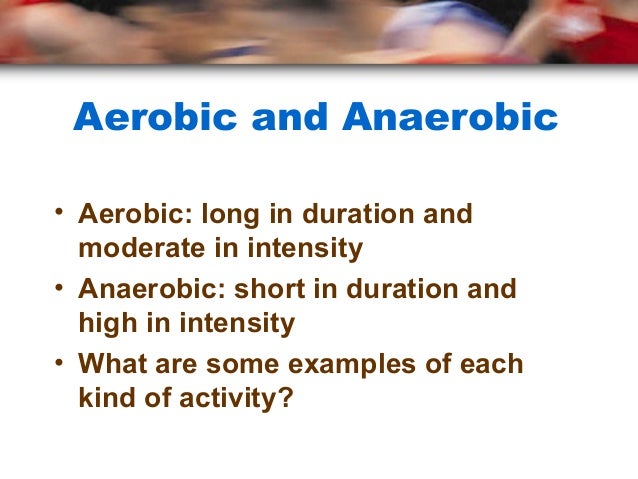 Aerobic and Anaerobic

• Aerobic: long in duration and moderate in intensity
• Anaerobic: short in duration and high in intensity
• What are some examples of each kind of activity?